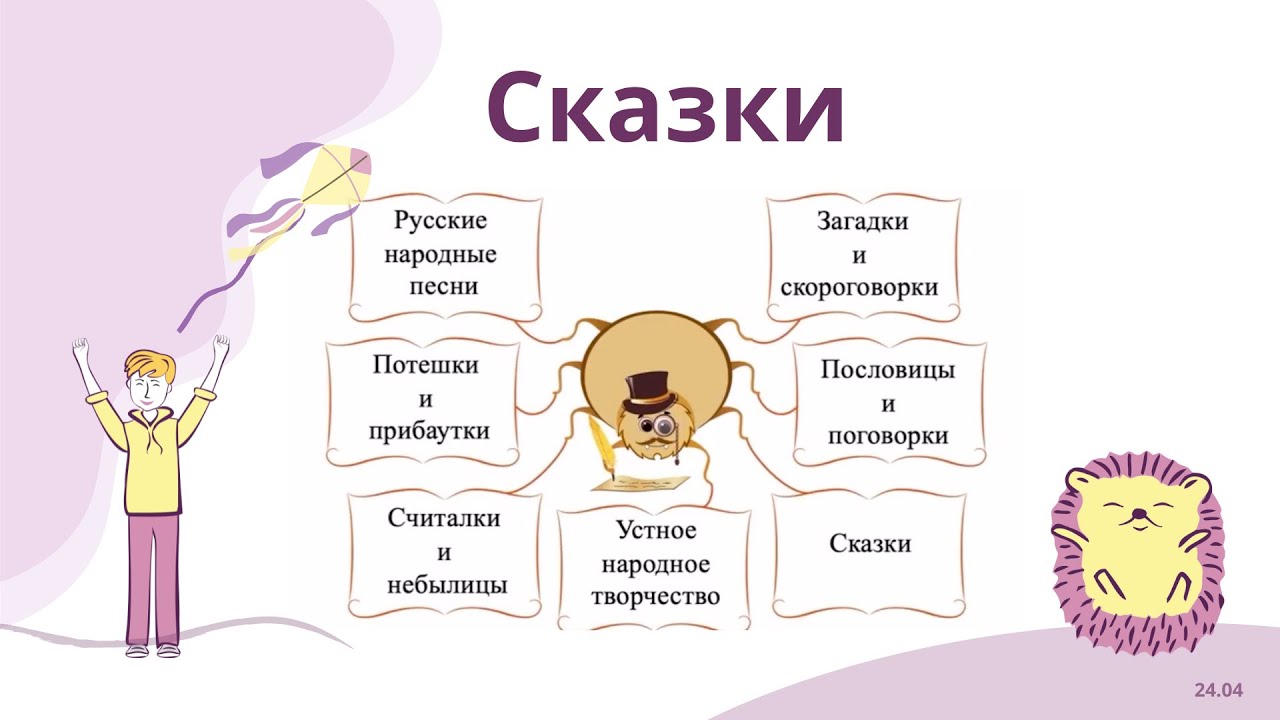 Сказки

Русские народные песни

Загадки и скороговорки

Потешки и прибаутки

Пословицы и поговорки

Считалки и небылицы

Устное народное творчество

Сказки

24.04